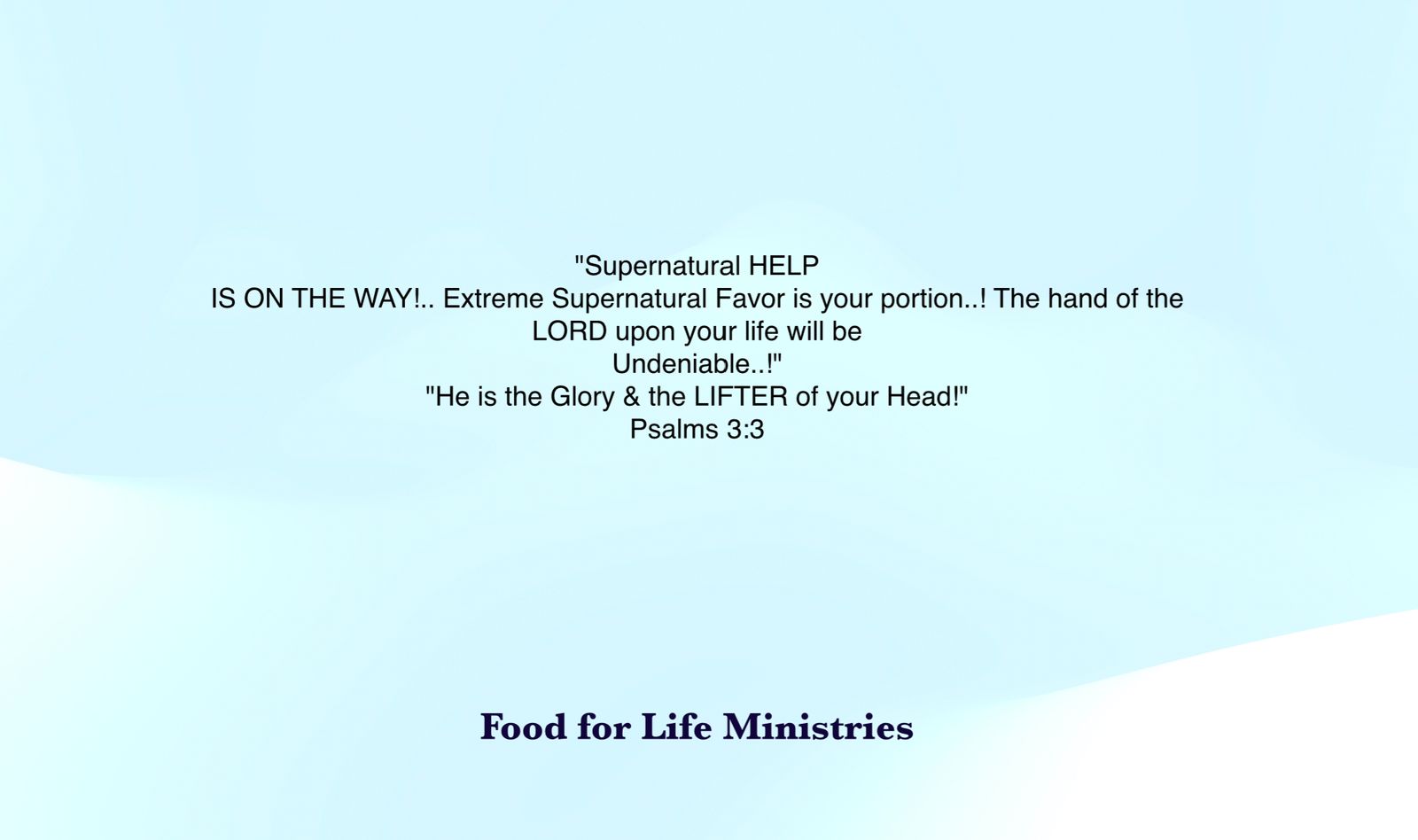 "Supernatural HELP
IS ON THE WAY!.. Extreme Supernatural Favor is your portion..! The hand of the LORD upon your life will be
Undeniable..!"
"He is the Glory & the LIFTER of your Head!"
Psalms 3:3

Food for Life Ministries